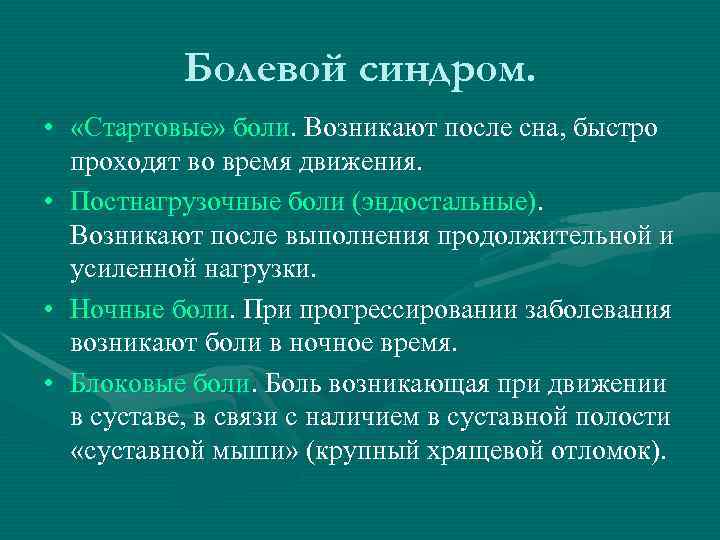 Болевой синдром.

• «Стартовые» боли. Возникают после сна, быстро проходят во время движения.

• Постнагрузочные боли (эндостальные). Возникают после выполнения продолжительной и усиленной нагрузки.

• Ночные боли. При прогрессировании заболевания возникают боли в ночное время.

• Блоковые боли. Боль возникающая при движении в суставе, в связи с наличием в суставной полости «суставной мыши» (крупный хрящевой отломок).